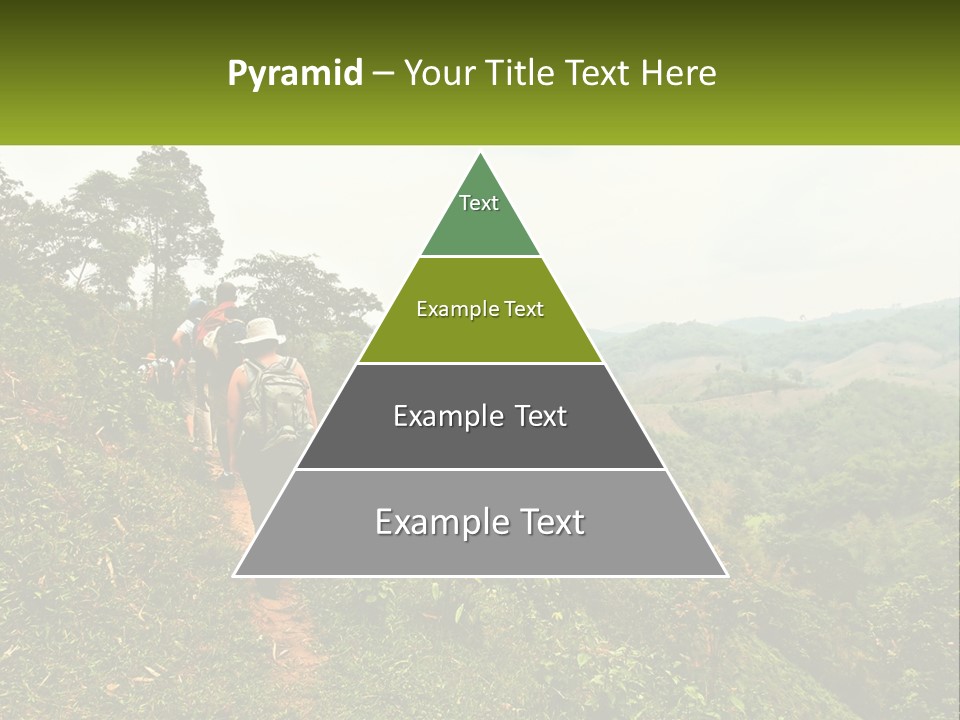 Pyramid – Your Title Text Here

Text

Example Text

Example Text

Example Text